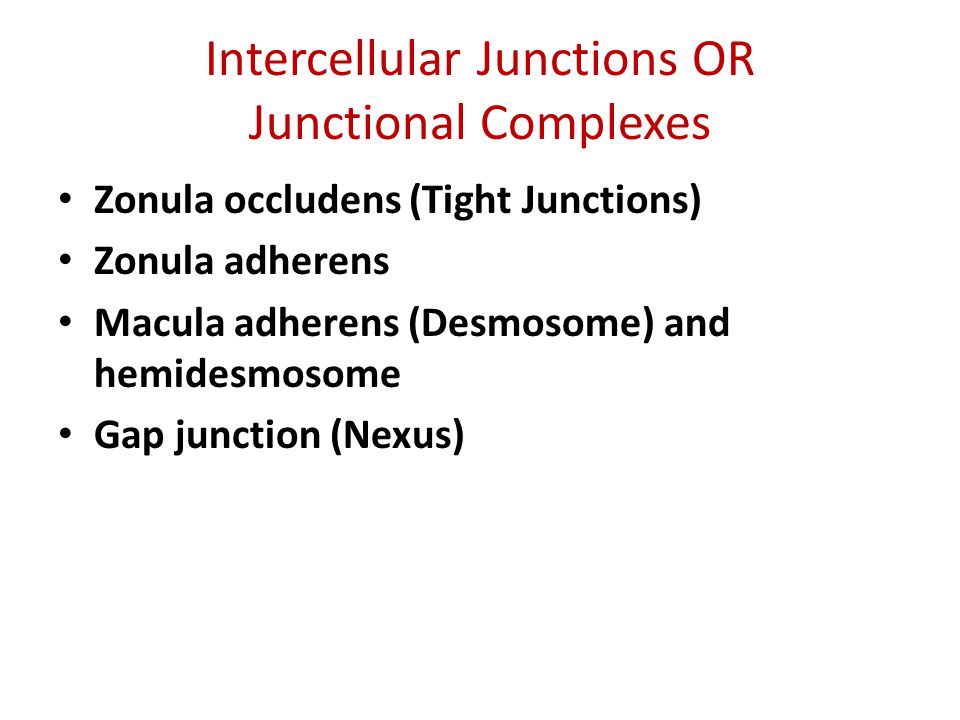 Intercellular Junctions OR Junctional Complexes

• Zonula occludens (Tight Junctions)
• Zonula adherens
• Macula adherens (Desmosome) and hemidesmosome
• Gap junction (Nexus)